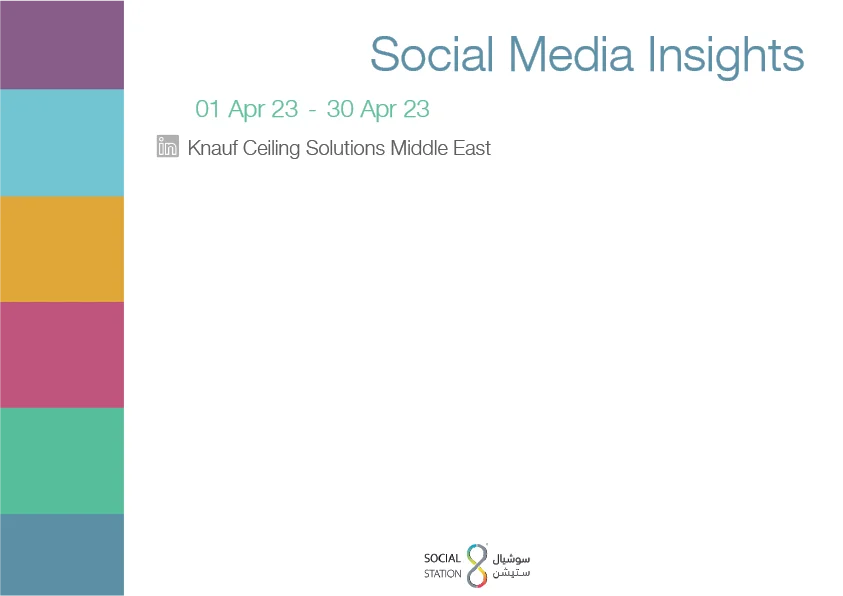 Social Media Insights

01 Apr 23 - 30 Apr 23

in Knauf Ceiling Solutions Middle East

SOCIAL STATION سوشيال ستيشن